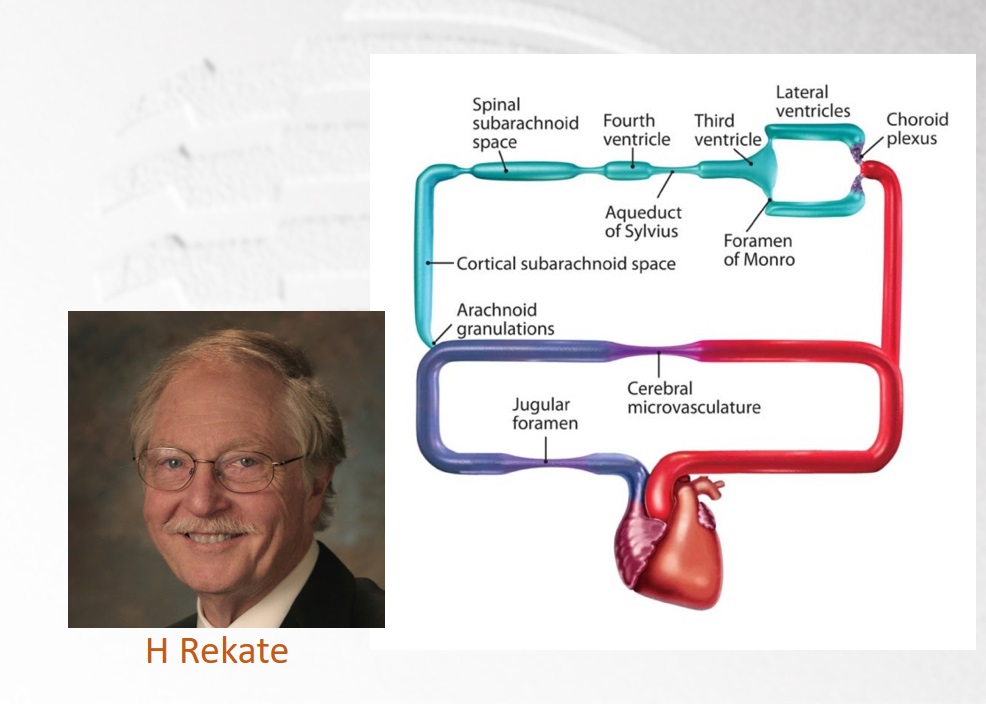 Spinal subarachnoid space

Fourth ventricle

Third ventricle

Lateral ventricles

Choroid plexus

Aqueduct of Sylvius

Foramen of Monro

Cortical subarachnoid space

Arachnoid granulations

Cerebral microvasculature

Jugular foramen

H Rekate